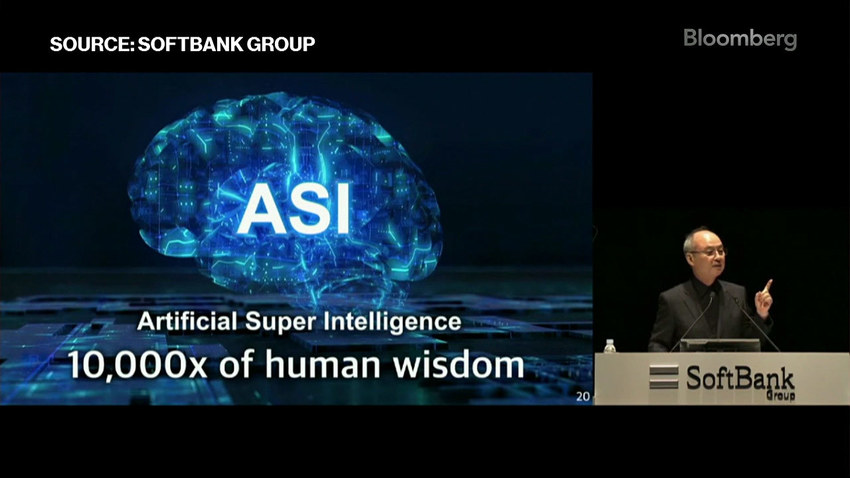 SOURCE: SOFTBANK GROUP

Bloomberg

ASI

Artificial Super Intelligence
10,000x of human wisdom

20

SoftBank
Group